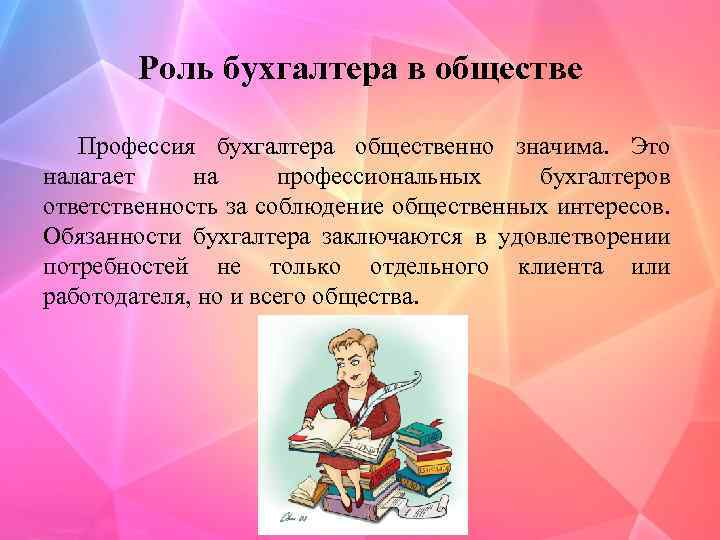 Роль бухгалтера в обществе

Профессия бухгалтера общественно значима. Это налагает на профессиональных бухгалтеров ответственность за соблюдение общественных интересов. Обязанности бухгалтера заключаются в удовлетворении потребностей не только отдельного клиента или работодателя, но и всего общества.